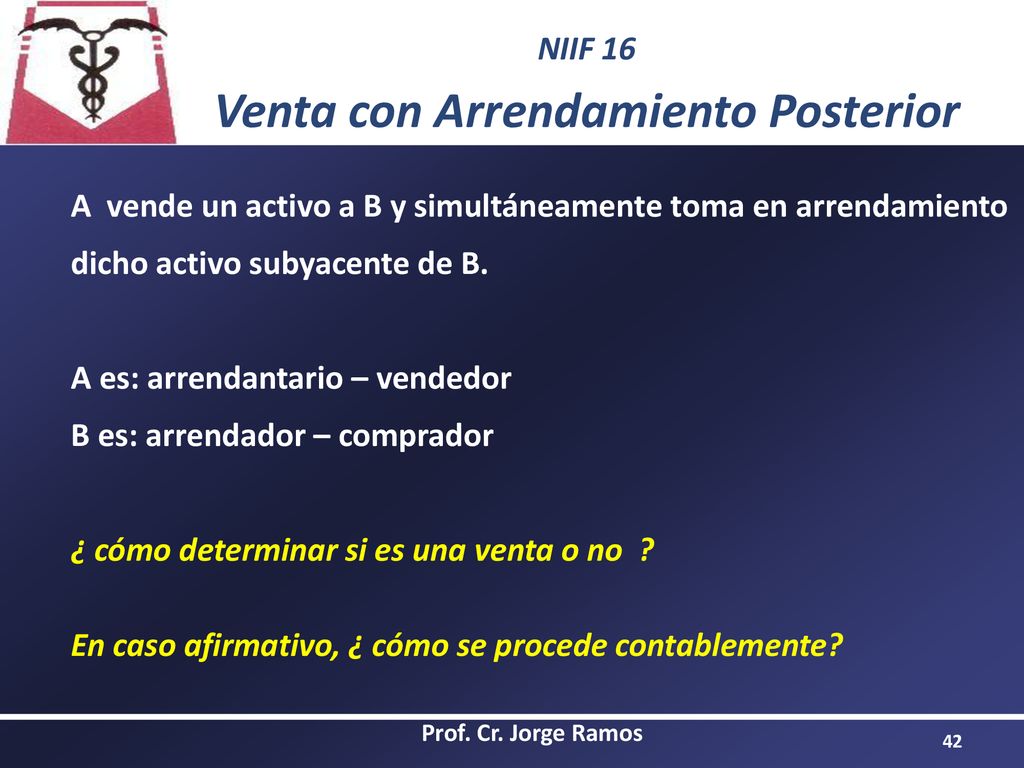 NIIF 16

Venta con Arrendamiento Posterior

A vende un activo a B y simultáneamente toma en arrendamiento dicho activo subyacente de B.

A es: arrendantario – vendedor
B es: arrendador – comprador

¿ cómo determinar si es una venta o no ?

En caso afirmativo, ¿ cómo se procede contablemente?

Prof. Cr. Jorge Ramos

42